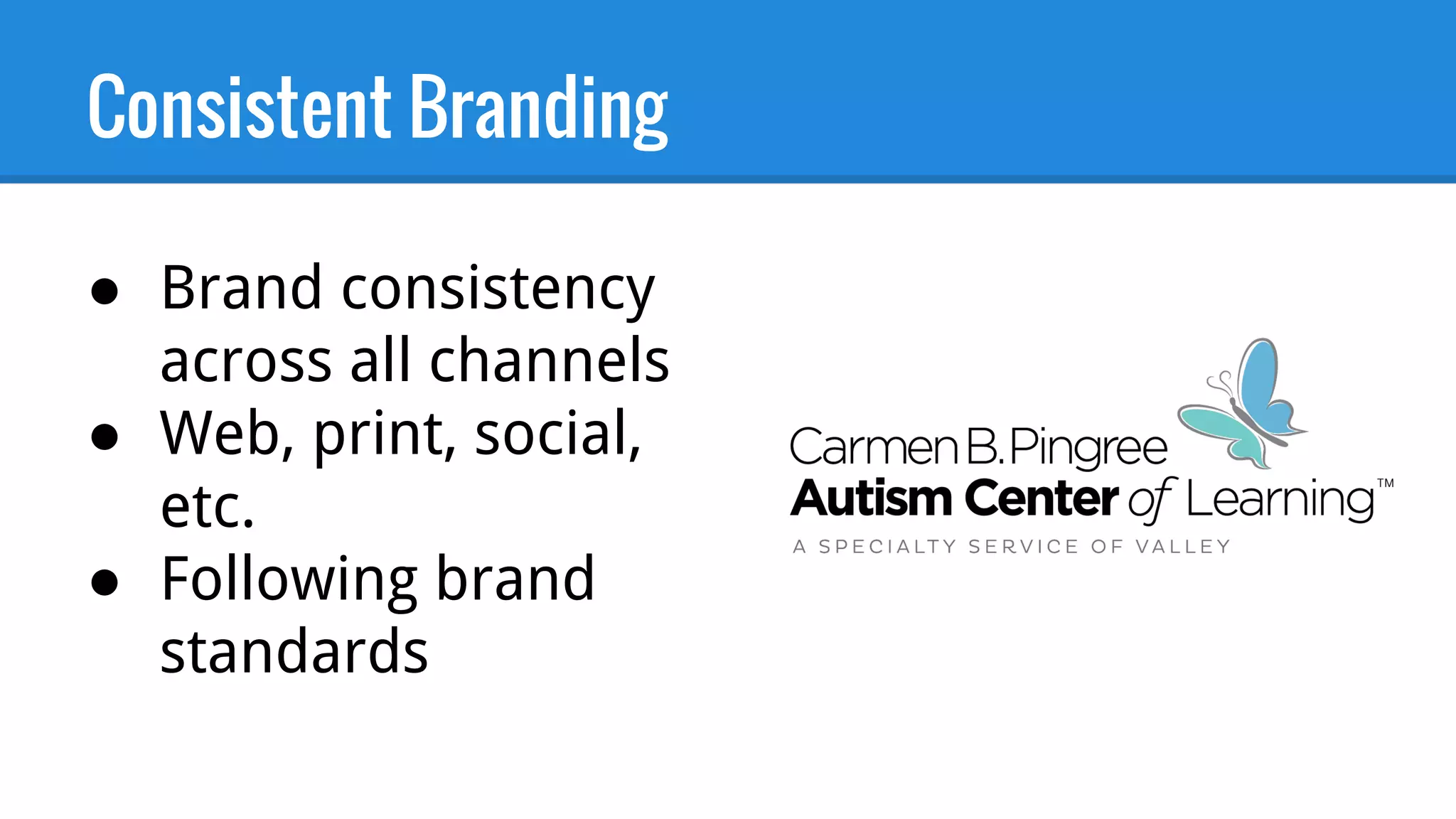 Consistent Branding

● Brand consistency across all channels
● Web, print, social, etc.
● Following brand standards

Carmen B. Pingree
Autism Center of Learning™
A SPECIALTY SERVICE OF VALLEY